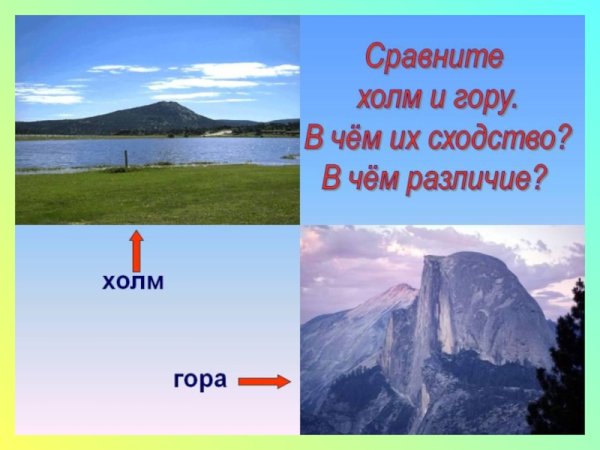 Сравните холм и гору. В чём их сходство? В чём различие?

холм

гора